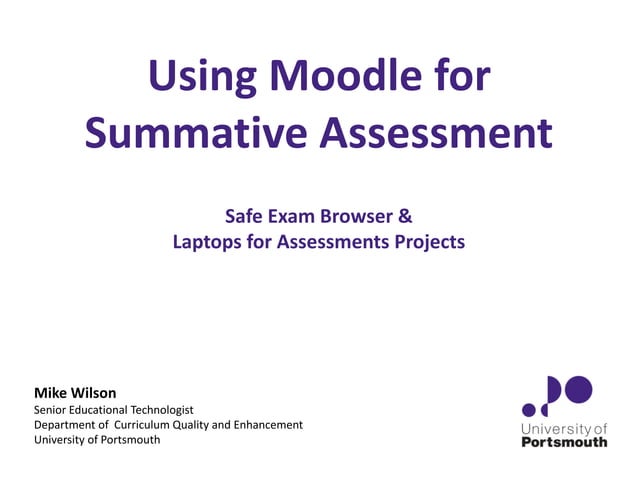 Using Moodle for Summative Assessment

Safe Exam Browser &
Laptops for Assessments Projects

Mike Wilson
Senior Educational Technologist
Department of Curriculum Quality and Enhancement
University of Portsmouth

University of
Portsmouth